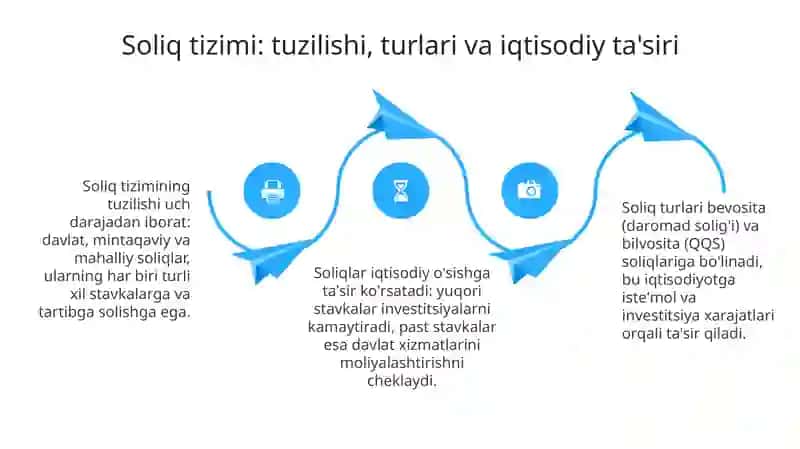 Soliq tizimi: tuzilishi, turlari va iqtisodiy ta'siri

Soliq tizimining tuzilishi uch darajadan iborat: davlat, mintaqaviy va mahalliy soliqlar, ularning har biri turli xil stavkalarga va tartibga solishga ega.

Soliqlar iqtisodiy o'sishga ta'sir ko'rsatadi: yuqori stavkalar investitsiyalarni kamaytiradi, past stavkalar esa davlat xizmatlarini moliyalashtirishni cheklaydi.

Soliq turlari bevosita (daromad solig'i) va bilvosita (QQS) soliqlariga bo'linadi, bu iqtisodiyotga iste'mol va investitsiya xarajatlari orqali ta'sir qiladi.